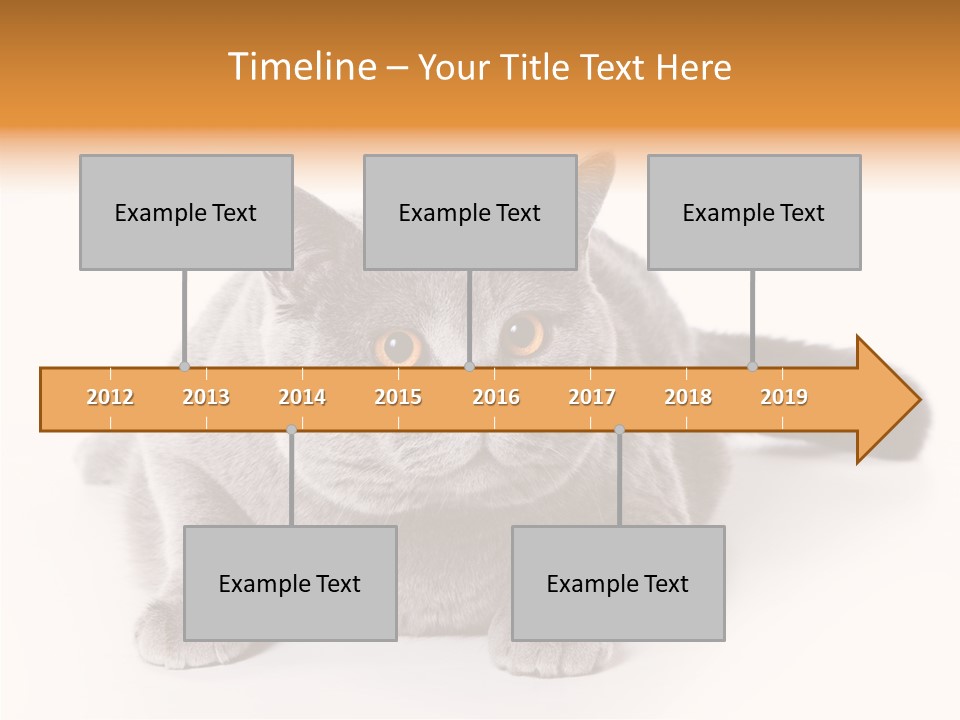 Timeline – Your Title Text Here

Example Text

Example Text

Example Text

2012 2013 2014 2015 2016 2017 2018 2019

Example Text

Example Text